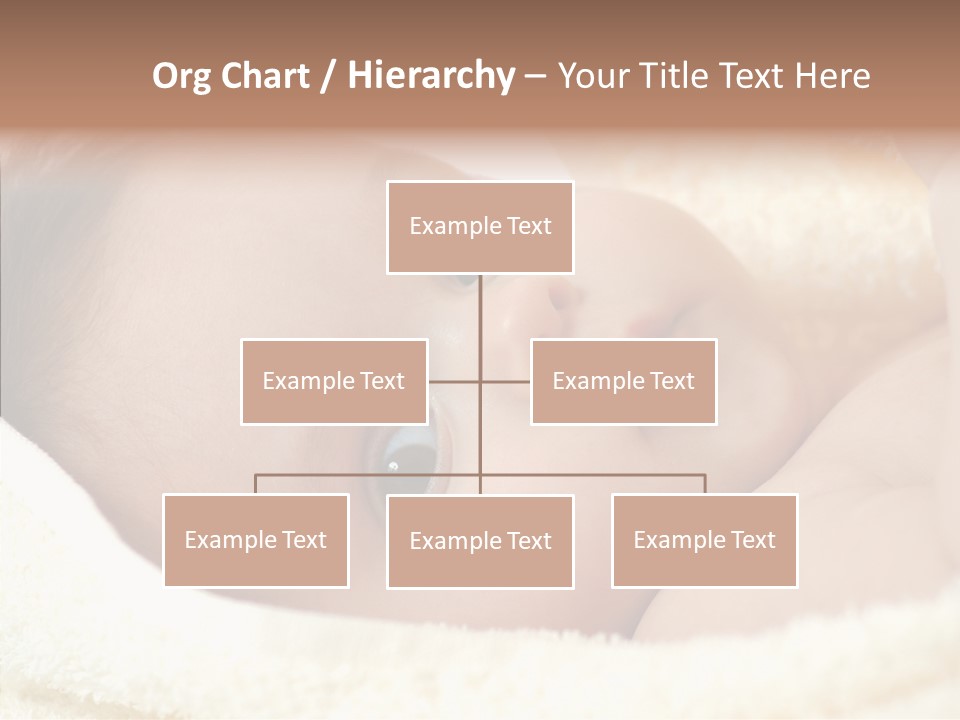 Org Chart / Hierarchy – Your Title Text Here

Example Text

Example Text

Example Text

Example Text

Example Text

Example Text